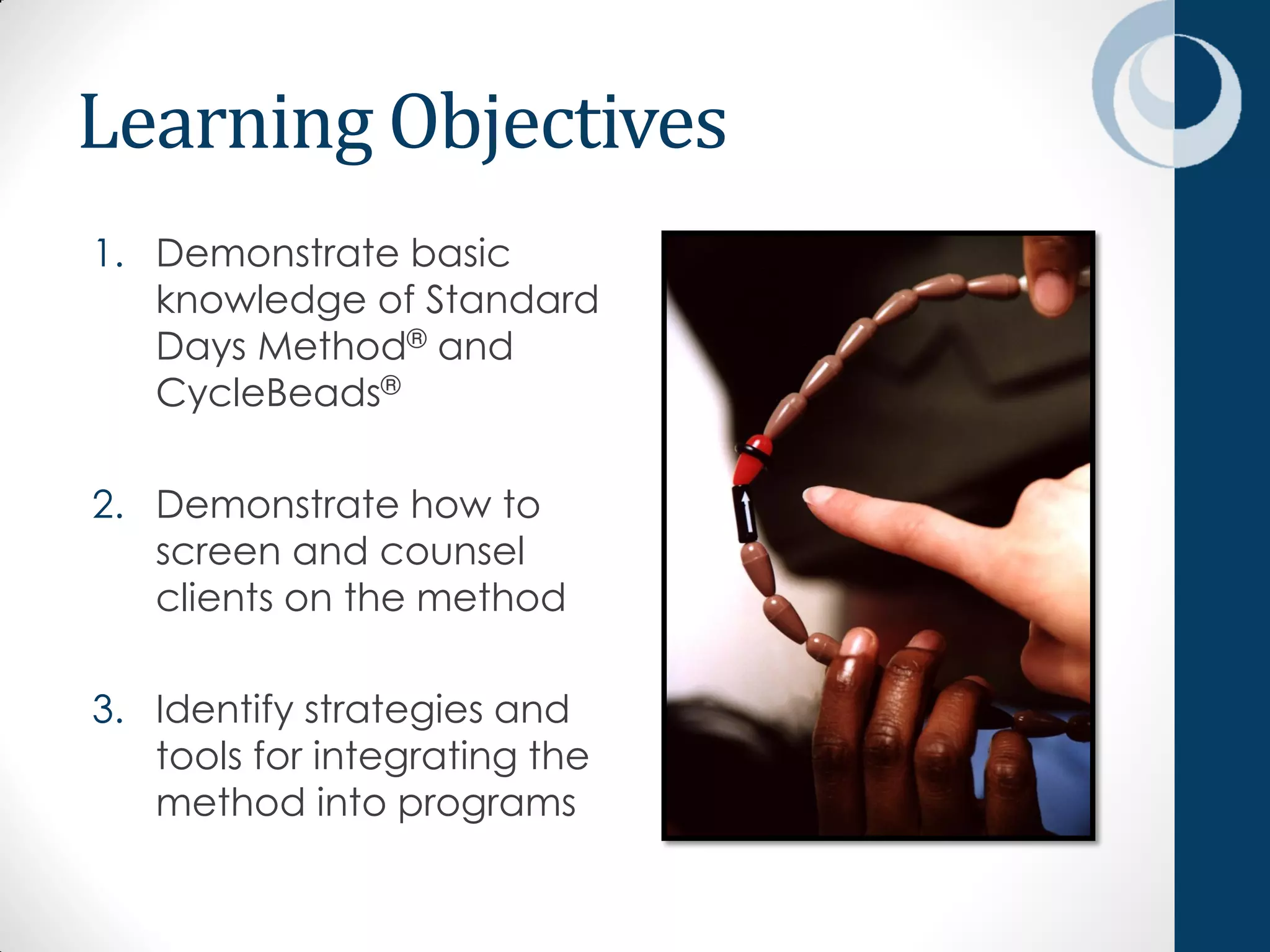 Learning Objectives

1. Demonstrate basic knowledge of Standard Days Method® and CycleBeads®

2. Demonstrate how to screen and counsel clients on the method

3. Identify strategies and tools for integrating the method into programs